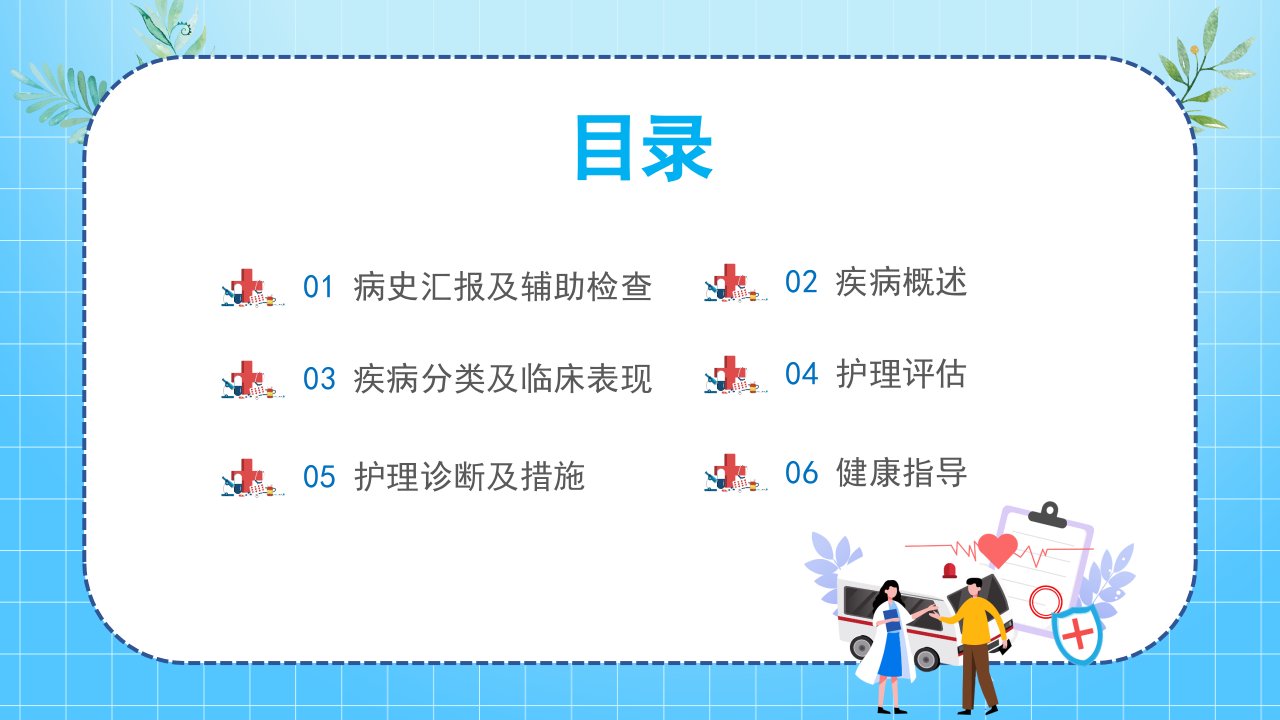 目录

01 病史汇报及辅助检查

02 疾病概述

03 疾病分类及临床表现

04 护理评估

05 护理诊断及措施

06 健康指导